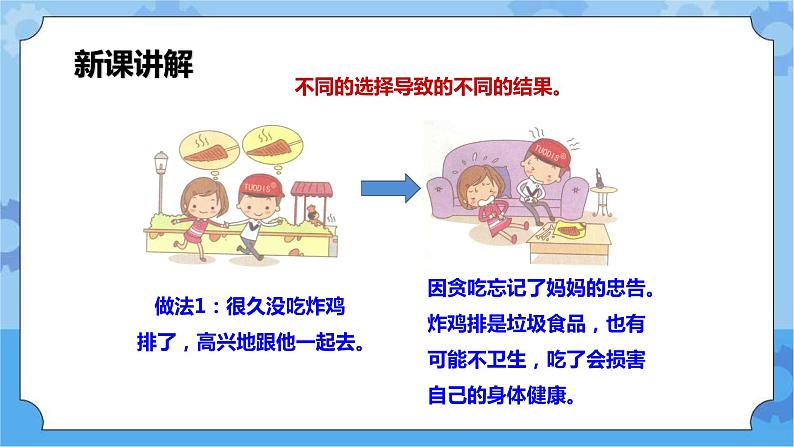 新课讲解

不同的选择导致的不同的结果。

TUODIS

TUODIS

做法1：很久没吃炸鸡排了，高兴地跟他一起去。

因贪吃忘记了妈妈的忠告。炸鸡排是垃圾食品，也有可能不卫生，吃了会损害自己的身体健康。